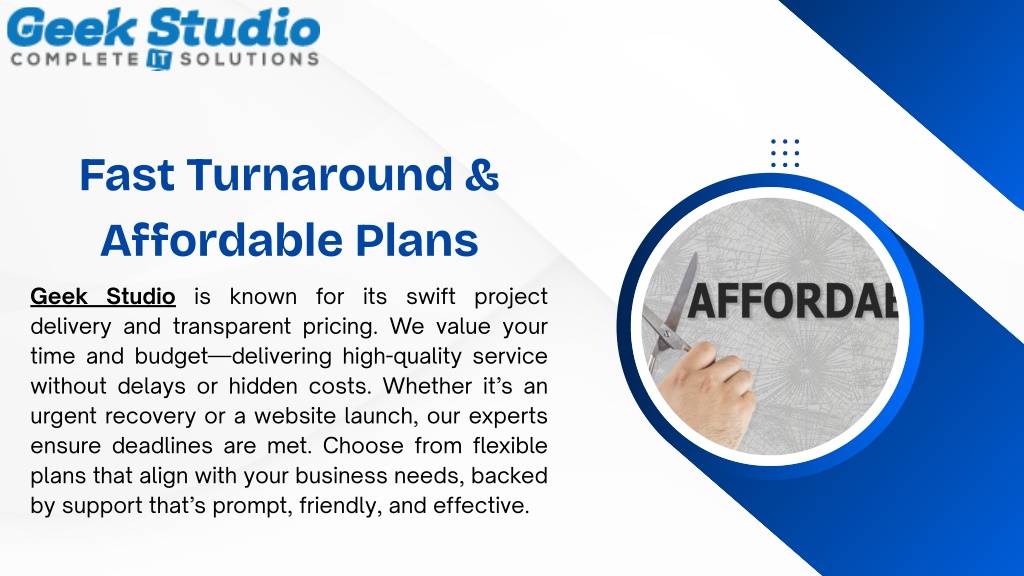 Geek Studio
COMPLETE IT SOLUTIONS

Fast Turnaround & Affordable Plans

Geek Studio is known for its swift project delivery and transparent pricing. We value your time and budget—delivering high-quality service without delays or hidden costs. Whether it's an urgent recovery or a website launch, our experts ensure deadlines are met. Choose from flexible plans that align with your business needs, backed by support that's prompt, friendly, and effective.

AFFORDAB